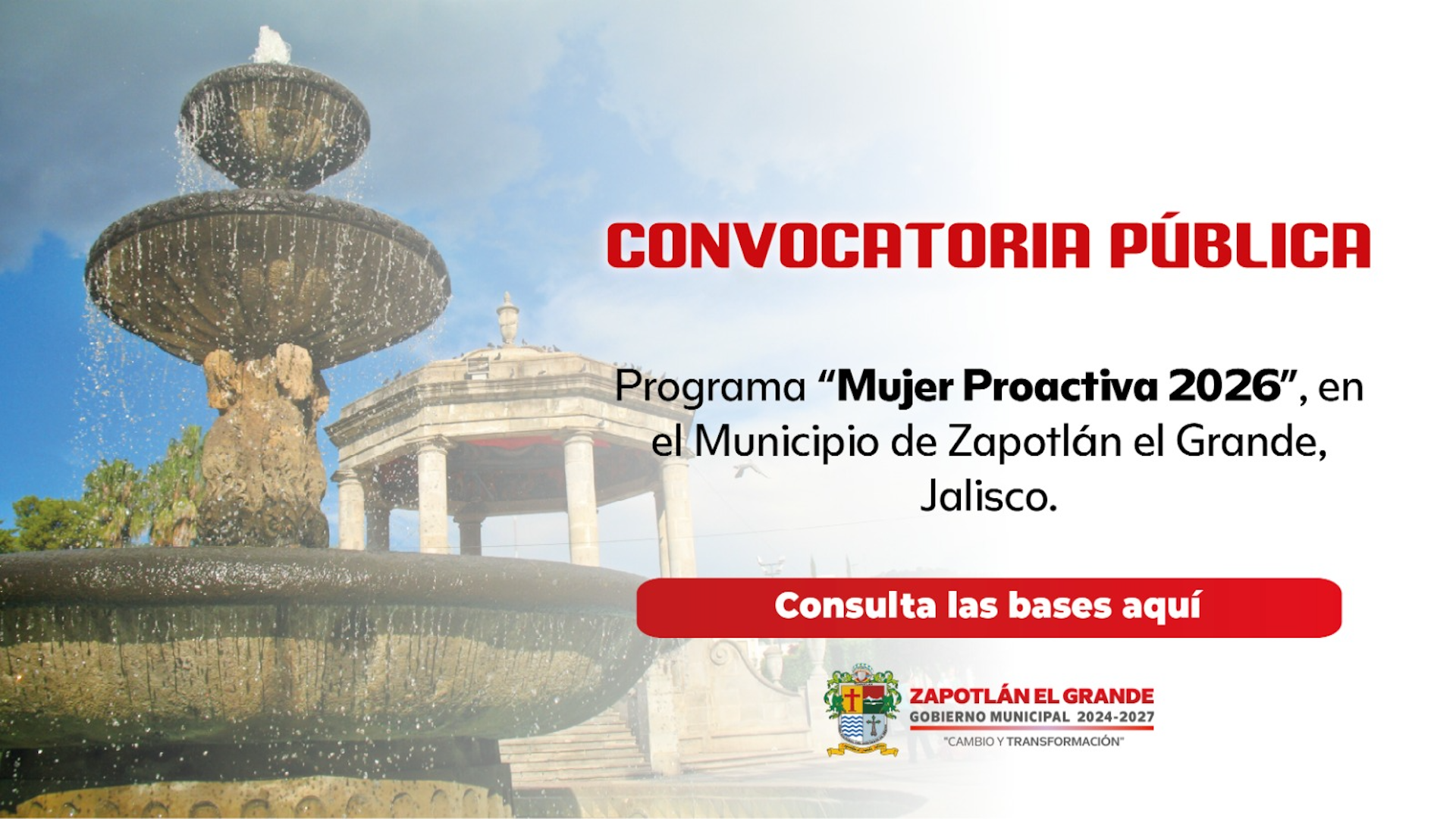 CONVOCATORIA PÚBLICA

Programa “Mujer Proactiva 2026”, en el Municipio de Zapotlán el Grande, Jalisco.

Consulta las bases aquí

ZAPOTLÁN EL GRANDE
GOBIERNO MUNICIPAL 2024-2027
"CAMBIO Y TRANSFORMACIÓN"